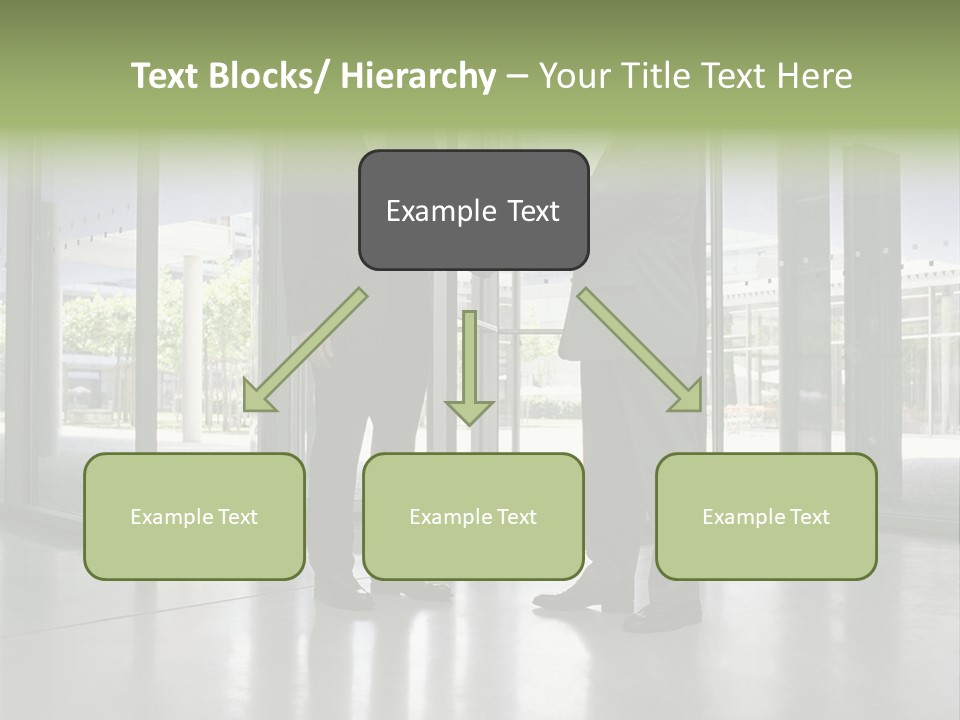 Text Blocks/ Hierarchy – Your Title Text Here

Example Text

Example Text

Example Text

Example Text